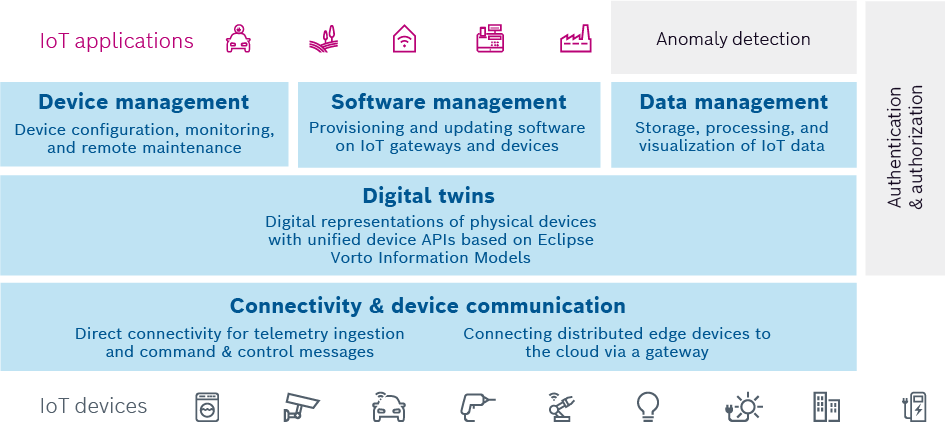 IoT applications

Anomaly detection

Device management
Device configuration, monitoring, and remote maintenance

Software management
Provisioning and updating software on IoT gateways and devices

Data management
Storage, processing, and visualization of IoT data

Authentication & authorization

Digital twins
Digital representations of physical devices with unified device APIs based on Eclipse Vorto Information Models

Connectivity & device communication
Direct connectivity for telemetry ingestion and command & control messages

Connecting distributed edge devices to the cloud via a gateway

IoT devices